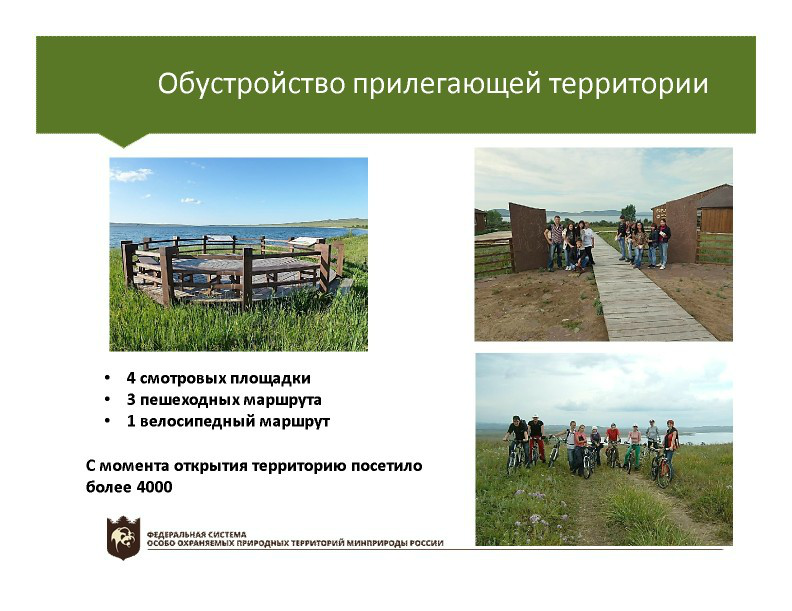 Обустройство прилегающей территории

• 4 смотровых площадки
• 3 пешеходных маршрута
• 1 велосипедный маршрут

С момента открытия территорию посетило более 4000

ФЕДЕРАЛЬНАЯ СИСТЕМА
ОСОБО ОХРАНЯЕМЫХ ПРИРОДНЫХ ТЕРРИТОРИЙ МИНПРИРОДЫ РОССИИ